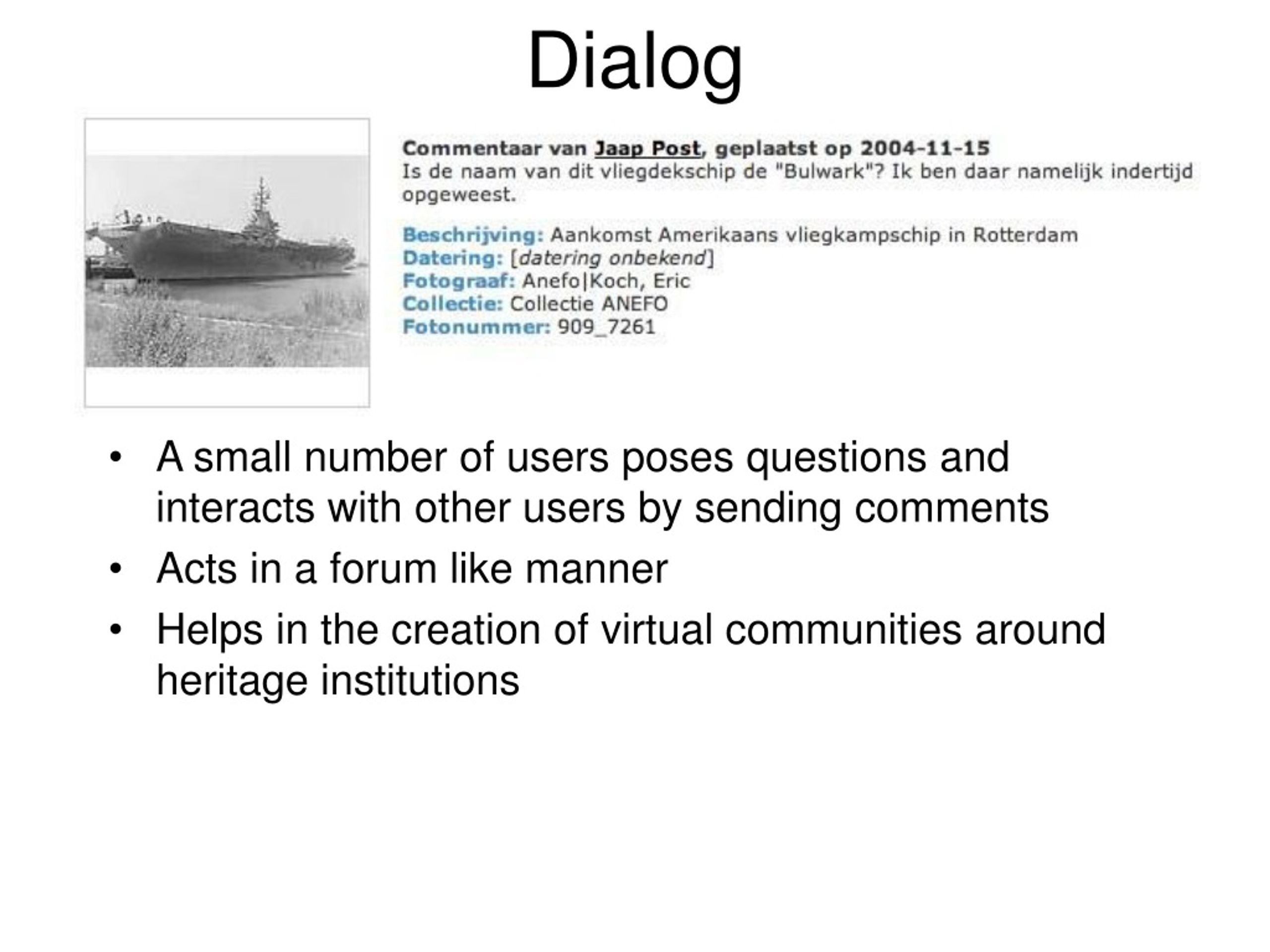 Dialog

Commentaar van Jaap Post, geplaatst op 2004-11-15
Is de naam van dit vliegdekschip de "Bulwark"? Ik ben daar namelijk indertijd opgeweest.

Beschrijving: Aankomst Amerikaans vliegkampschip in Rotterdam
Datering: [datering onbekend]
Fotograaf: Anefo|Koch, Eric
Collectie: Collectie ANEFO
Fotonummer: 909_7261

• A small number of users poses questions and interacts with other users by sending comments
• Acts in a forum like manner
• Helps in the creation of virtual communities around heritage institutions